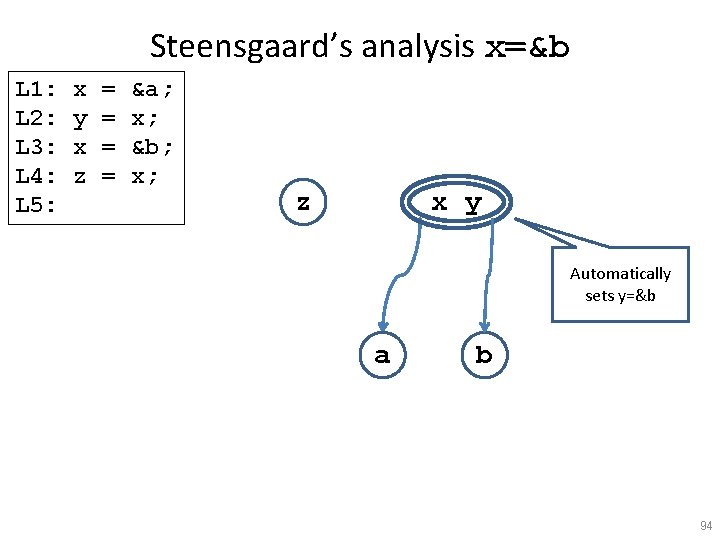 Steensgaard's analysis x=&b

L1: x = &a;
L2: y = x;
L3: x = &b;
L4: z = x;
L5:

z

x y

Automatically sets y=&b

a

b

94